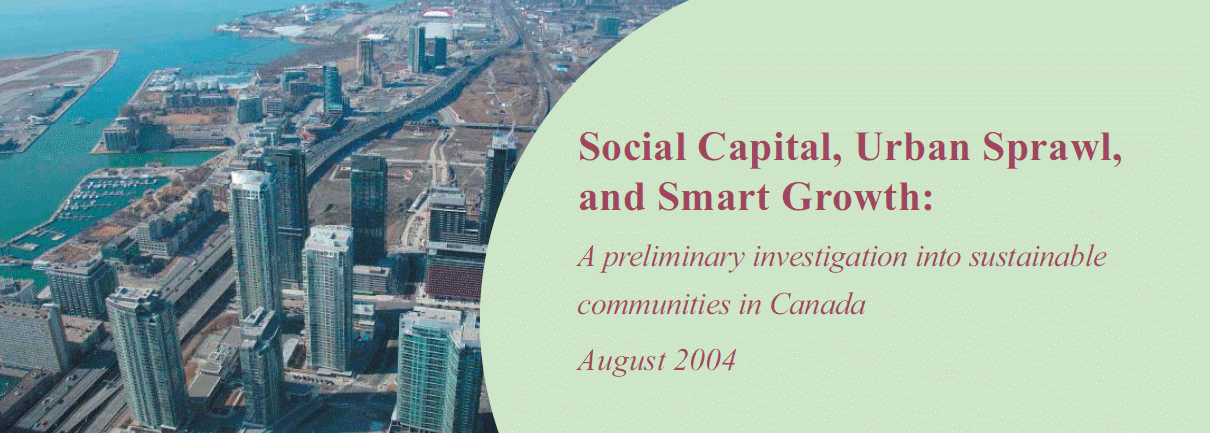 Social Capital, Urban Sprawl, and Smart Growth:

A preliminary investigation into sustainable communities in Canada

August 2004